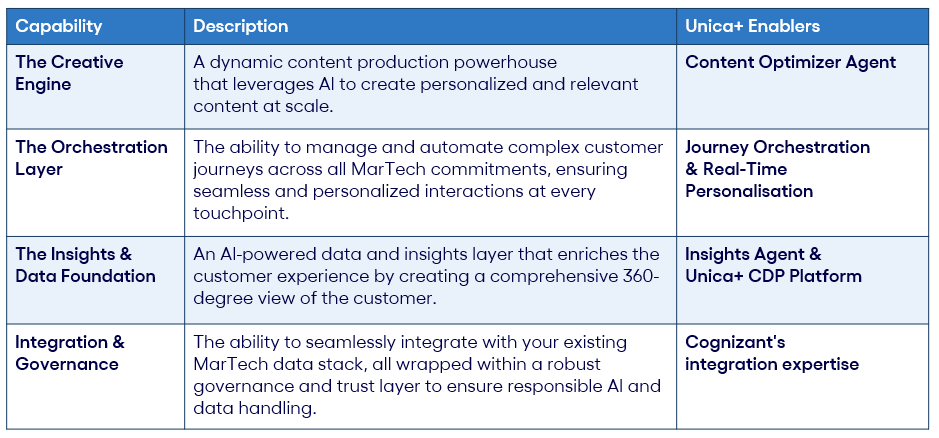 | Capability | Description | Unica+ Enablers |
|---|---|---|
| The Creative Engine | A dynamic content production powerhouse that leverages AI to create personalized and relevant content at scale. | Content Optimizer Agent |
| The Orchestration Layer | The ability to manage and automate complex customer journeys across all MarTech commitments, ensuring seamless and personalized interactions at every touchpoint. | Journey Orchestration & Real-Time Personalisation |
| The Insights & Data Foundation | An AI-powered data and insights layer that enriches the customer experience by creating a comprehensive 360-degree view of the customer. | Insights Agent & Unica+ CDP Platform |
| Integration & Governance | The ability to seamlessly integrate with your existing MarTech data stack, all wrapped within a robust governance and trust layer to ensure responsible AI and data handling. | Cognizant's integration expertise |